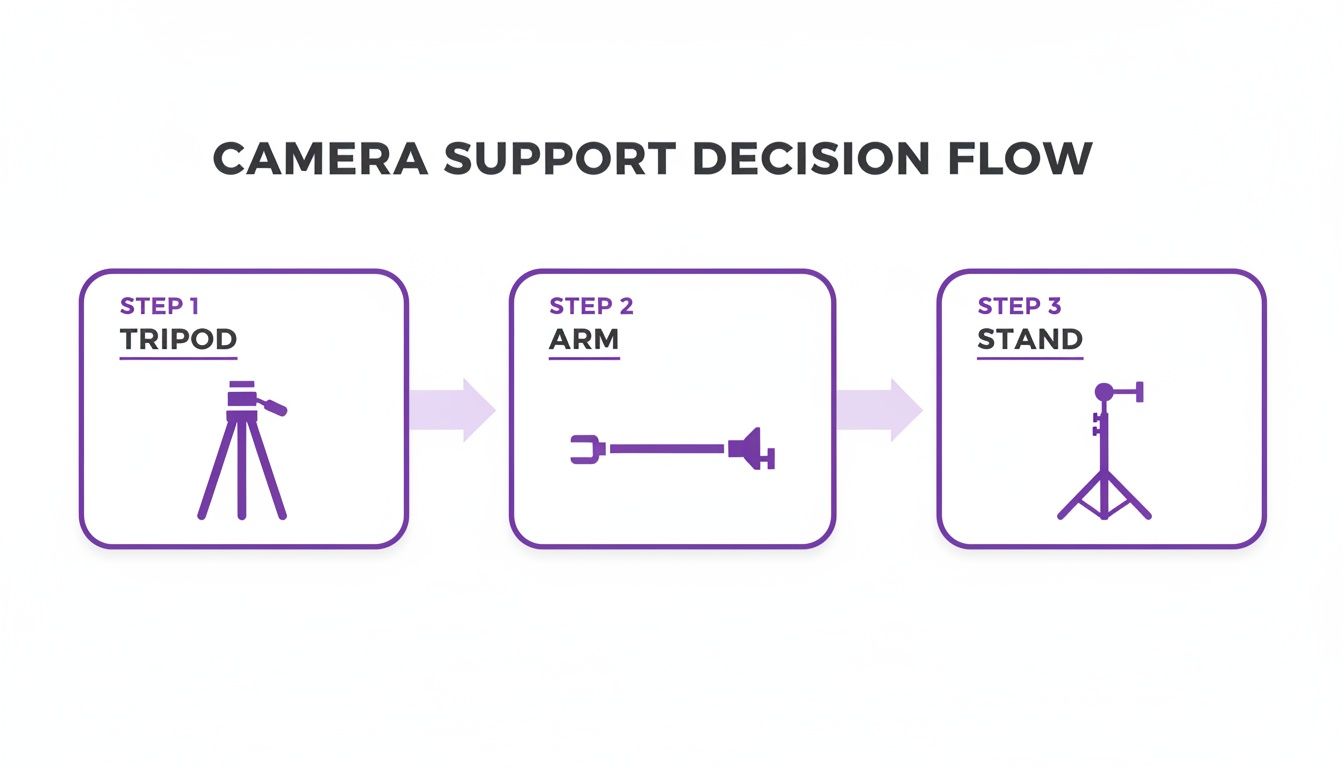 CAMERA SUPPORT DECISION FLOW

STEP 1
TRIPOD

STEP 2
ARM

STEP 3
STAND